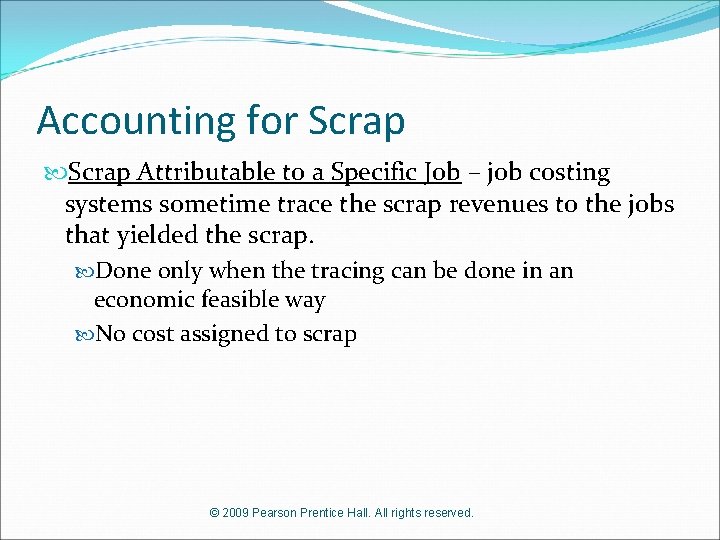 Accounting for Scrap

Scrap Attributable to a Specific Job – job costing systems sometime trace the scrap revenues to the jobs that yielded the scrap.

Done only when the tracing can be done in an economic feasible way

No cost assigned to scrap

© 2009 Pearson Prentice Hall. All rights reserved.